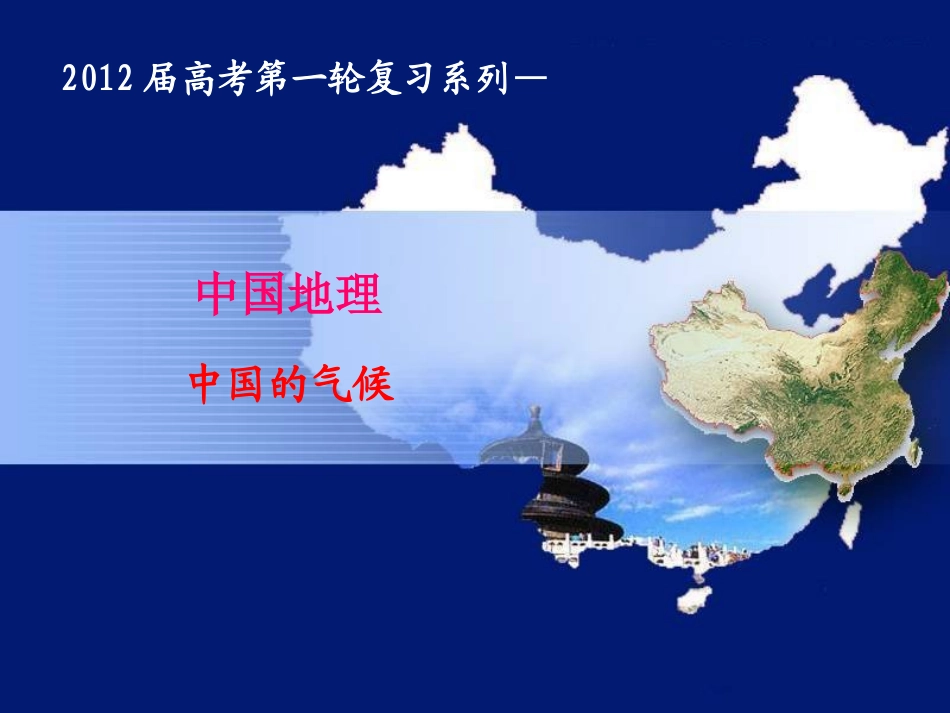 2012届高考第一轮复习系列—

中国地理

中国的气候